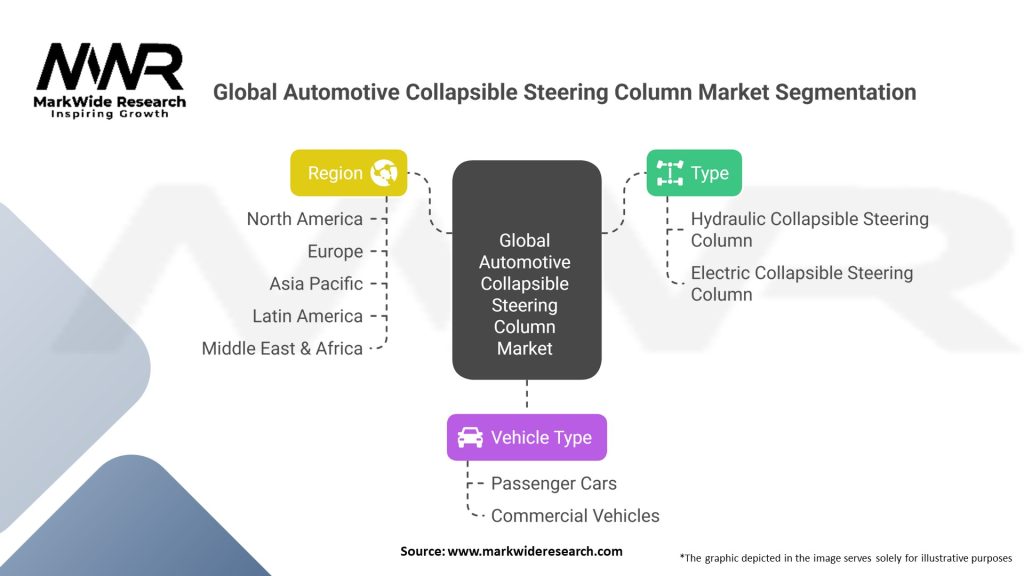 MWR
MarkWide Research
Inspiring Growth

Global Automotive Collapsible Steering Column Market Segmentation

Region
North America
Europe
Asia Pacific
Latin America
Middle East & Africa

Global Automotive Collapsible Steering Column Market

Type
Hydraulic Collapsible Steering Column
Electric Collapsible Steering Column

Vehicle Type
Passenger Cars
Commercial Vehicles

Source: www.markwideresearch.com

*The graphic depicted in the image serves solely for illustrative purposes